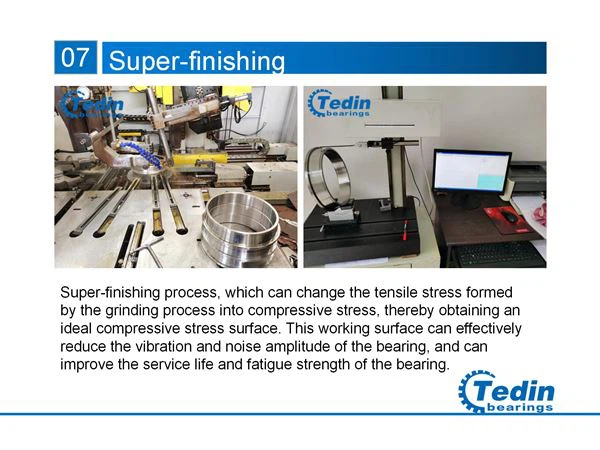 07 Super-finishing

Tedin bearings

Tedin bearings

Super-finishing process, which can change the tensile stress formed by the grinding process into compressive stress, thereby obtaining an ideal compressive stress surface. This working surface can effectively reduce the vibration and noise amplitude of the bearing, and can improve the service life and fatigue strength of the bearing.

Tedin bearings